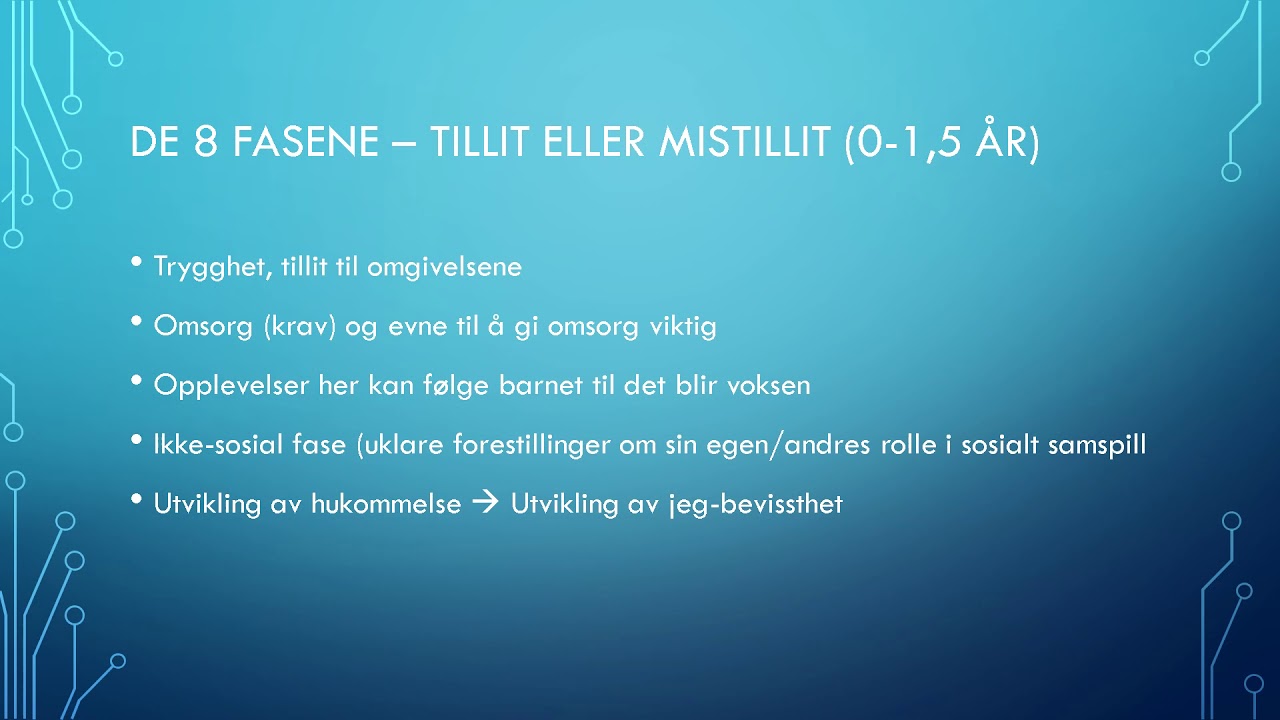 DE 8 FASENE – TILLIT ELLER MISTILLIT (0-1,5 ÅR)

• Trygghet, tillit til omgivelsene

• Omsorg (krav) og evne til å gi omsorg viktig

• Opplevelser her kan følge barnet til det blir voksen

• Ikke-sosial fase (uklare forestillinger om sin egen/andres rolle i sosialt samspill

• Utvikling av hukommelse → Utvikling av jeg-bevissthet